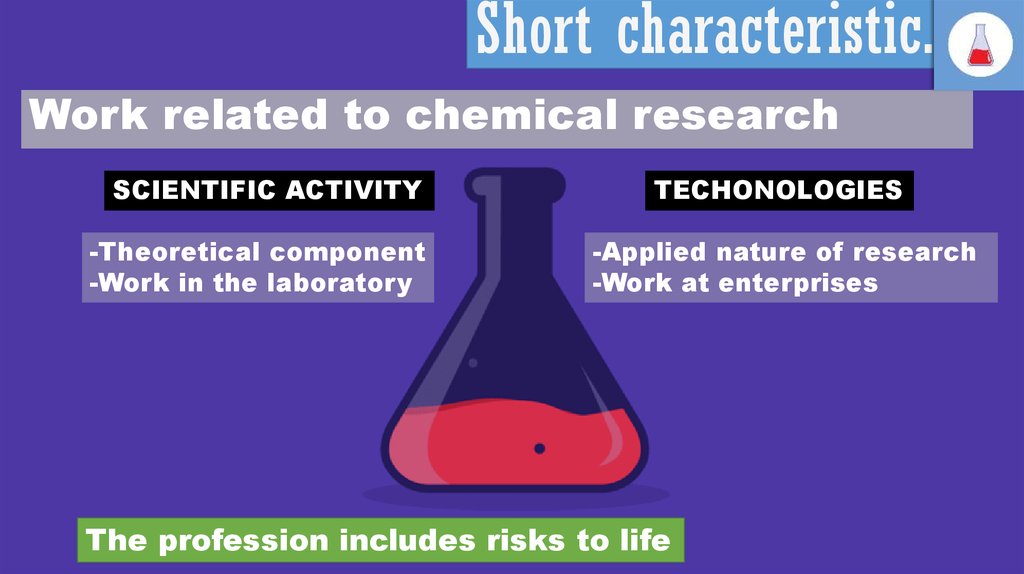 Short characteristic.

Work related to chemical research

SCIENTIFIC ACTIVITY

-Theoretical component
-Work in the laboratory

TECHONOLOGIES

-Applied nature of research
-Work at enterprises

The profession includes risks to life